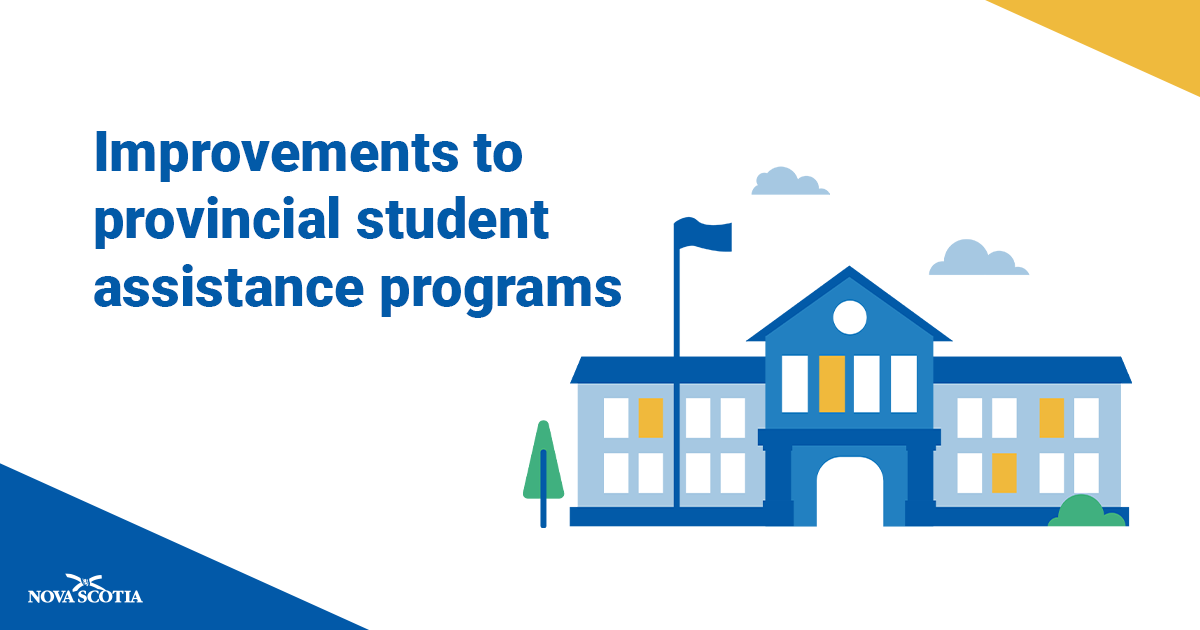 Improvements to provincial student assistance programs

NOVA SCOTIA